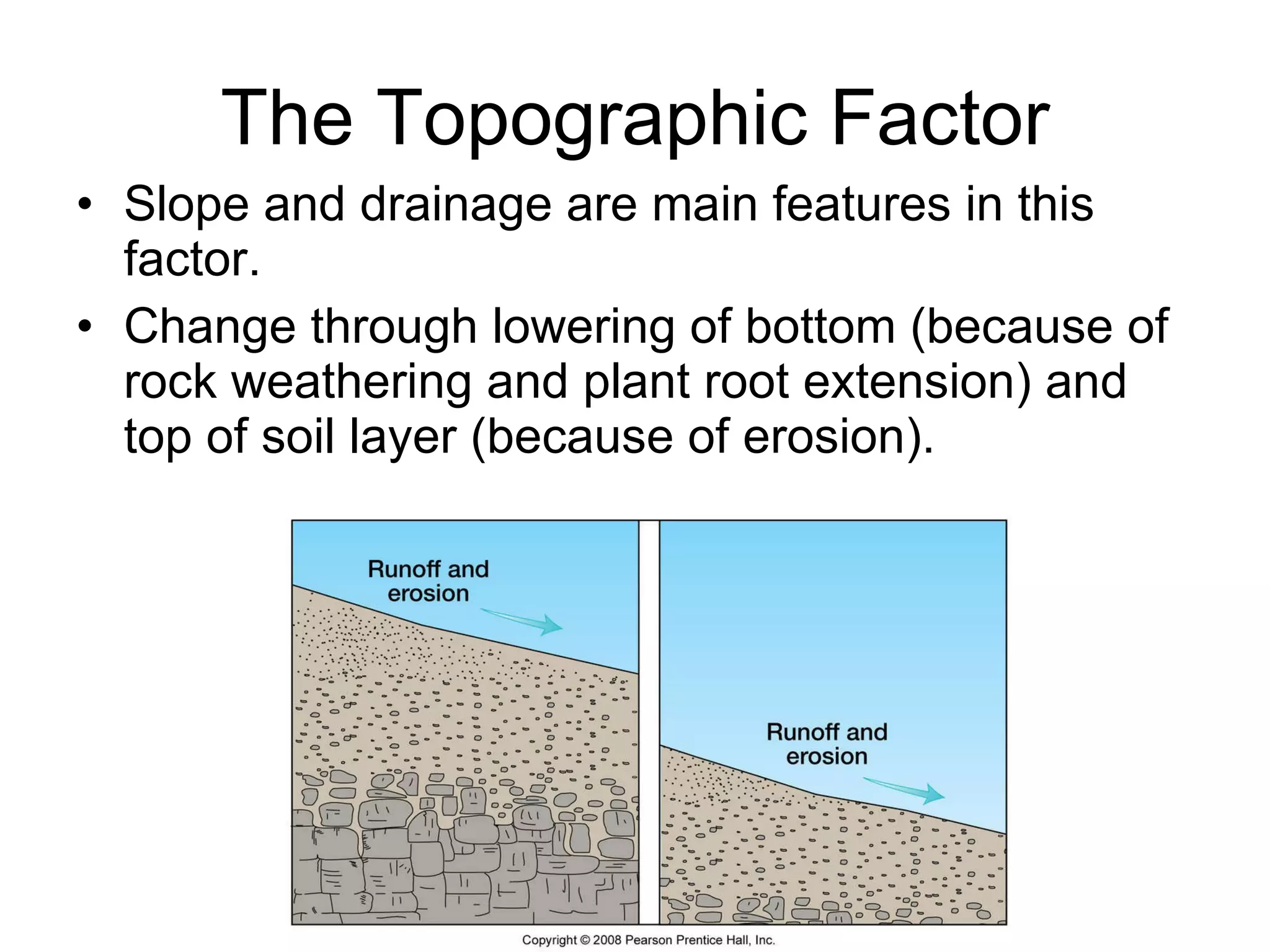 The Topographic Factor

• Slope and drainage are main features in this factor.

• Change through lowering of bottom (because of rock weathering and plant root extension) and top of soil layer (because of erosion).

Runoff and erosion

Runoff and erosion

Copyright © 2008 Pearson Prentice Hall, Inc.